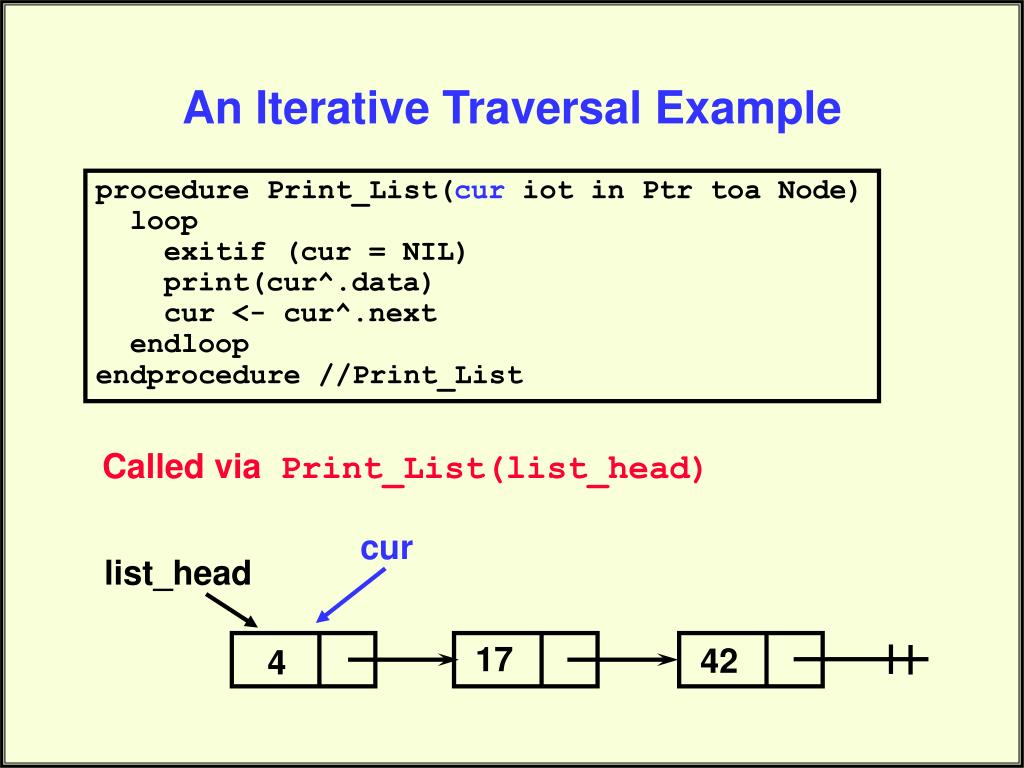 An Iterative Traversal Example

procedure Print_List(cur iot in Ptr toa Node)
  loop
    exitif (cur = NIL)
    print(cur^.data)
    cur <- cur^.next
  endloop
endprocedure //Print_List

Called via Print_List(list_head)

cur

list_head

4

17

42